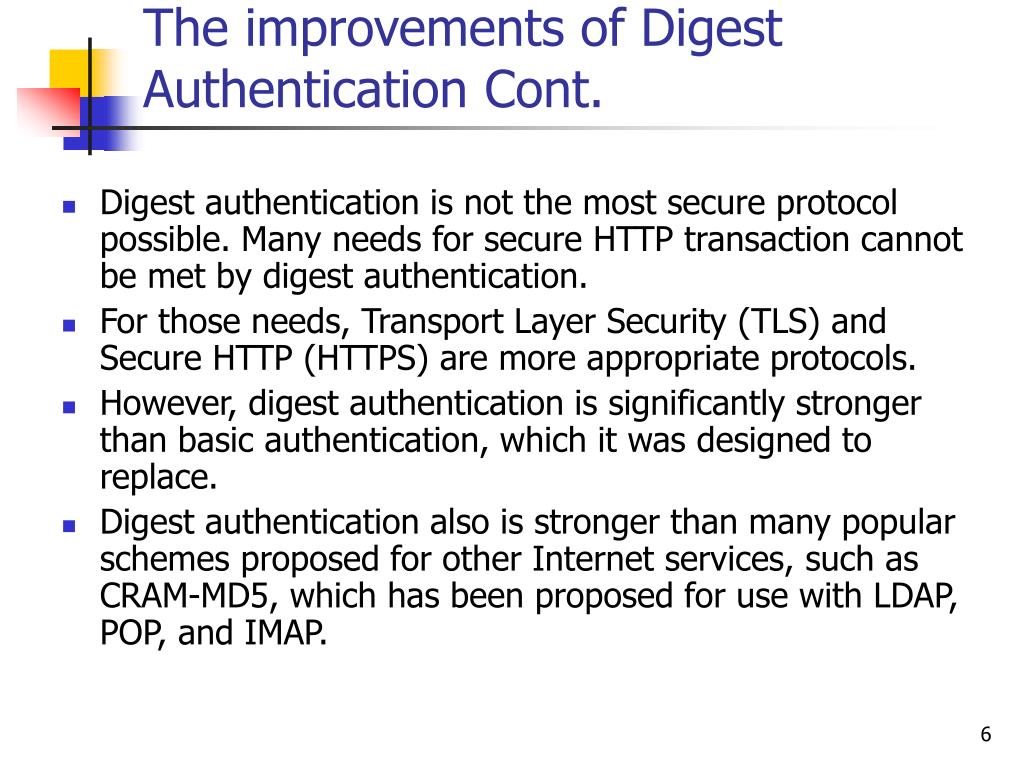 The improvements of Digest Authentication Cont.

- Digest authentication is not the most secure protocol possible. Many needs for secure HTTP transaction cannot be met by digest authentication.
- For those needs, Transport Layer Security (TLS) and Secure HTTP (HTTPS) are more appropriate protocols.
- However, digest authentication is significantly stronger than basic authentication, which it was designed to replace.
- Digest authentication also is stronger than many popular schemes proposed for other Internet services, such as CRAM-MD5, which has been proposed for use with LDAP, POP, and IMAP.

6